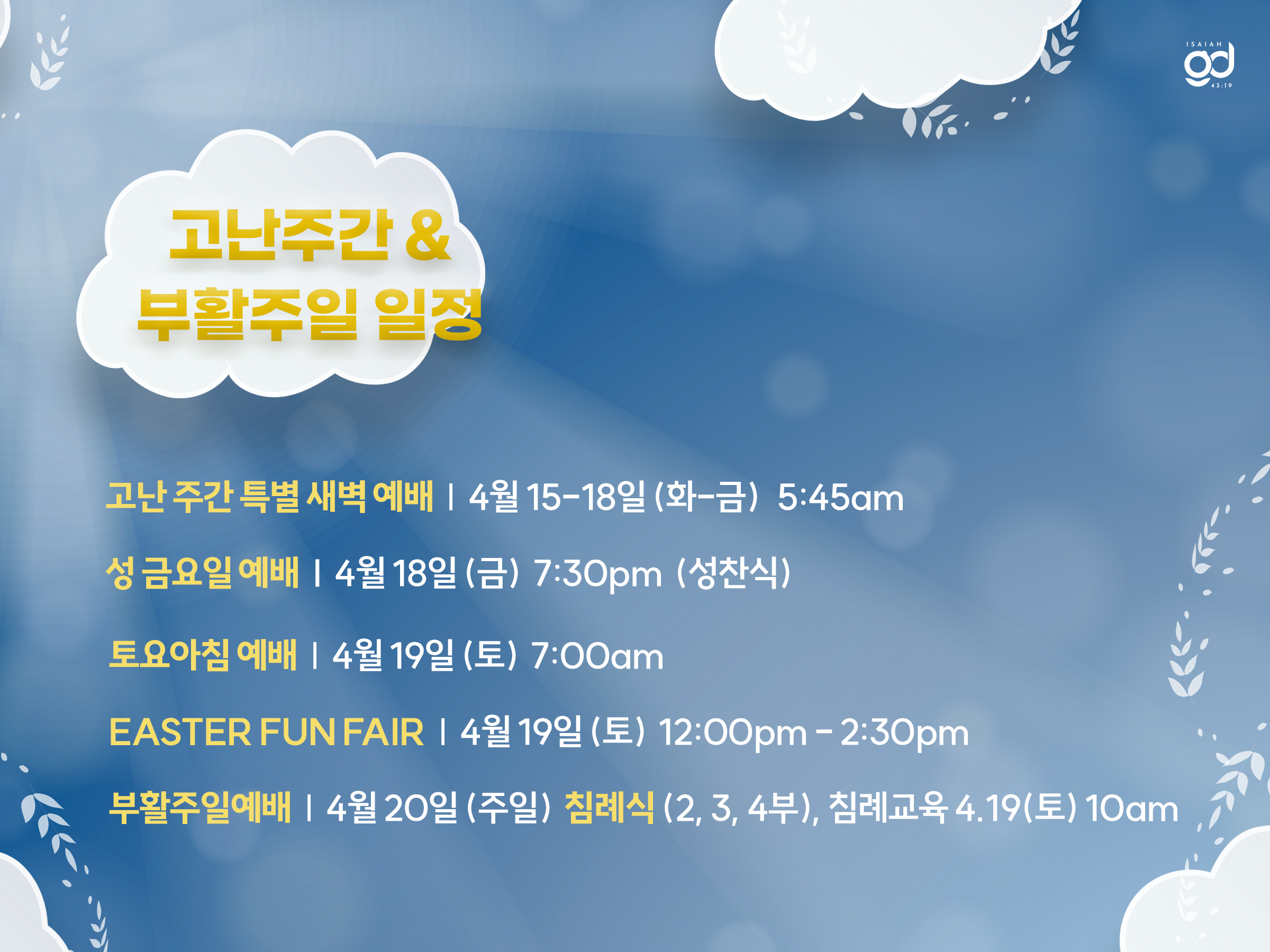 ISAIAH
gd
43:19

고난주간 &
부활주일 일정

고난 주간 특별 새벽 예배 | 4월 15-18일 (화-금) 5:45am

성 금요일 예배 | 4월 18일 (금) 7:30pm (성찬식)

토요아침 예배 | 4월 19일 (토) 7:00am

EASTER FUN FAIR | 4월 19일 (토) 12:00pm - 2:30pm

부활주일예배 | 4월 20일 (주일) 침례식 (2, 3, 4부), 침례교육 4.19(토) 10am